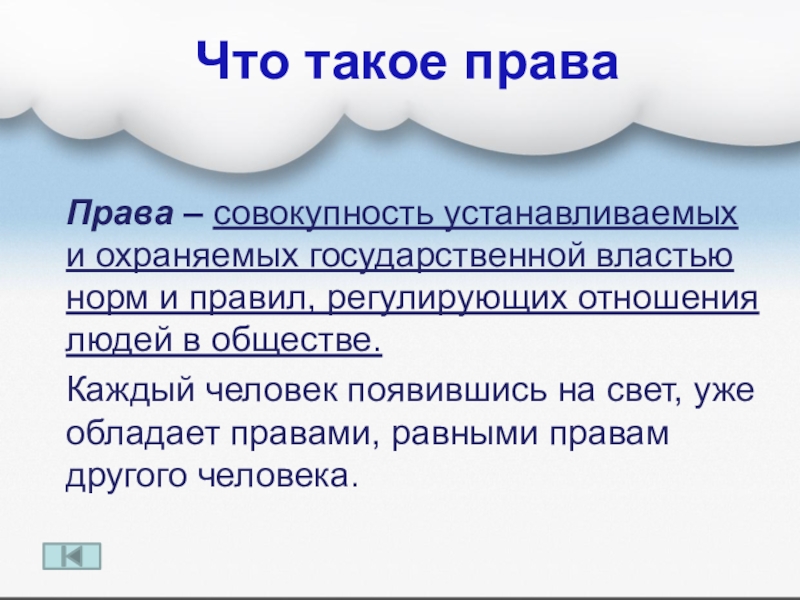 Что такое права

Права – совокупность устанавливаемых и охраняемых государственной властью норм и правил, регулирующих отношения людей в обществе.

Каждый человек появившись на свет, уже обладает правами, равными правам другого человека.